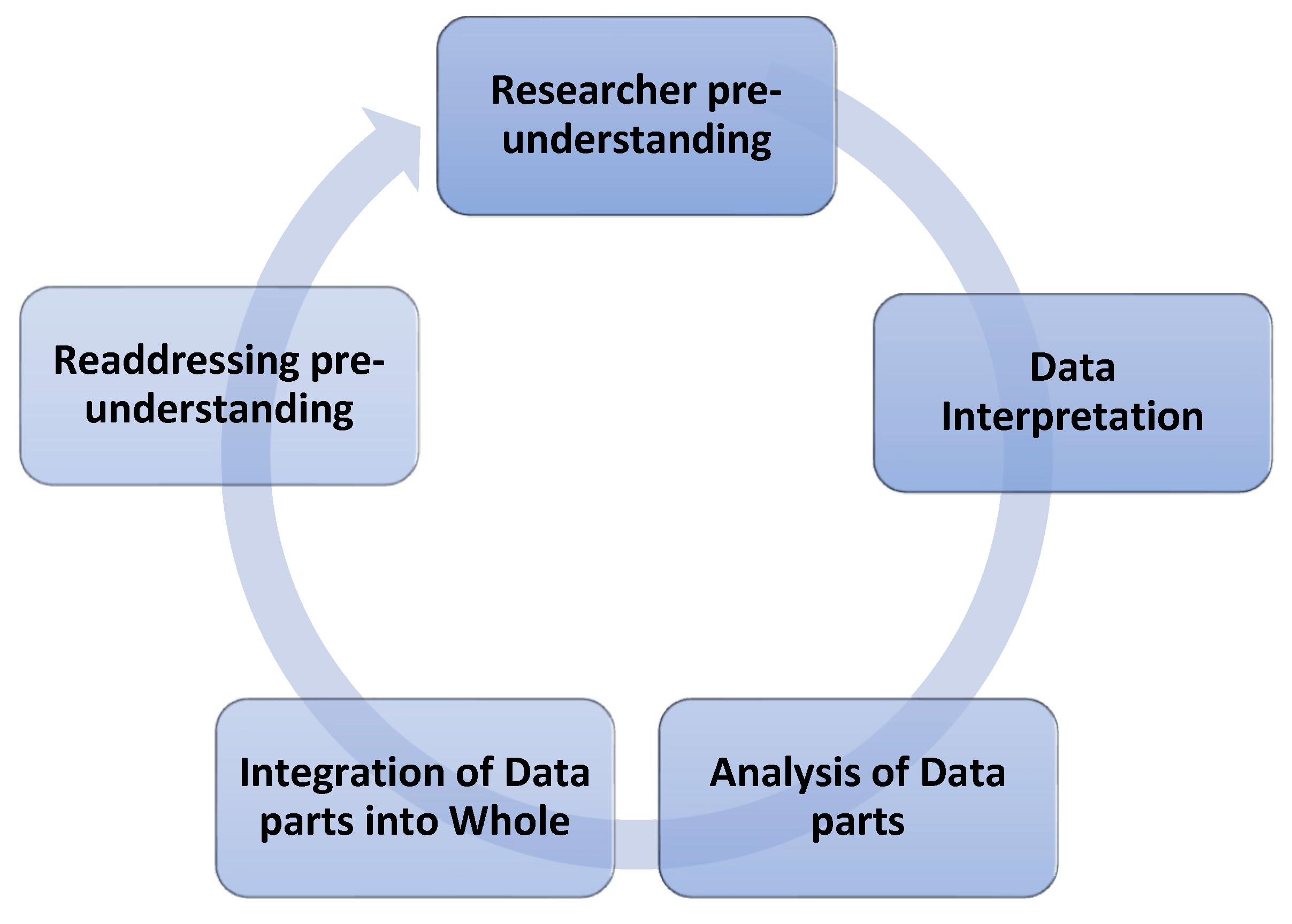 Researcher pre-understanding

Data Interpretation

Analysis of Data parts

Integration of Data parts into Whole

Readdressing pre-understanding